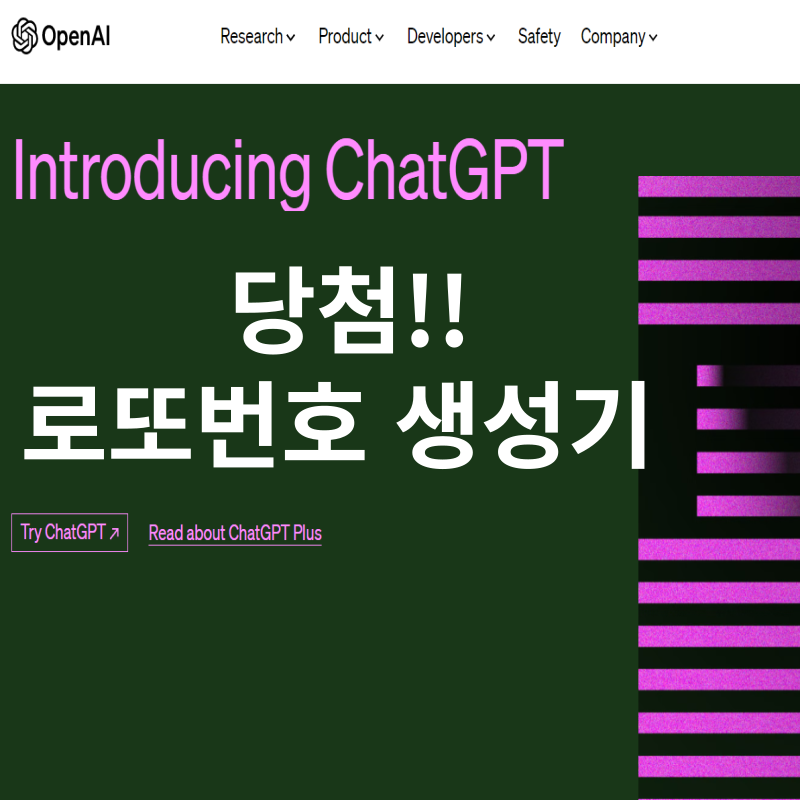 OpenAI Research Product Developers Safety Company

Introducing ChatGPT

당첨!!
로또번호 생성기

Try ChatGPT ↗ Read about ChatGPT Plus